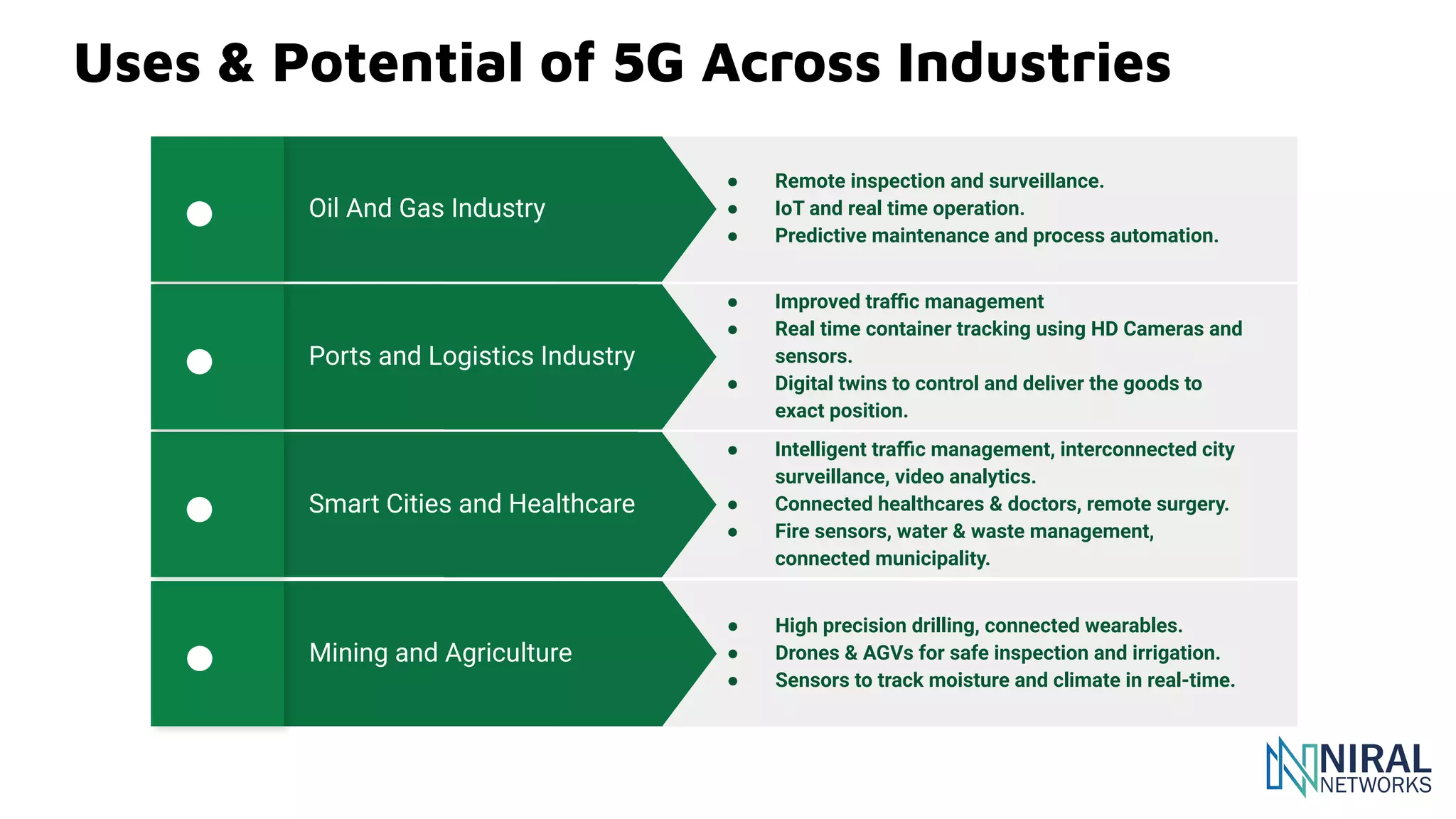 Uses & Potential of 5G Across Industries

Oil And Gas Industry

- Remote inspection and surveillance.
- IoT and real time operation.
- Predictive maintenance and process automation.

Ports and Logistics Industry

- Improved traffic management
- Real time container tracking using HD Cameras and sensors.
- Digital twins to control and deliver the goods to exact position.

Smart Cities and Healthcare

- Intelligent traffic management, interconnected city surveillance, video analytics.
- Connected healthcares & doctors, remote surgery.
- Fire sensors, water & waste management, connected municipality.

Mining and Agriculture

- High precision drilling, connected wearables.
- Drones & AGVs for safe inspection and irrigation.
- Sensors to track moisture and climate in real-time.

NIRAL NETWORKS